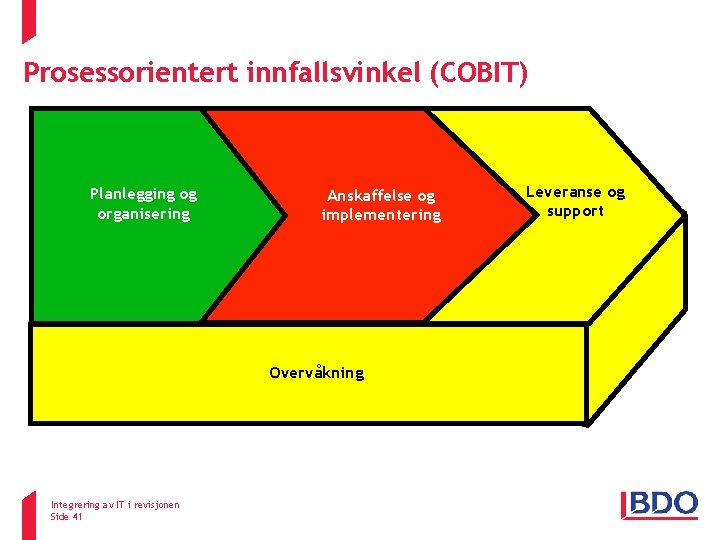 Prosessorientert innfallsvinkel (COBIT)

Planlegging og organisering

Anskaffelse og implementering

Leveranse og support

Overvåkning

Integrering av IT i revisjonen
Side 41

BDO